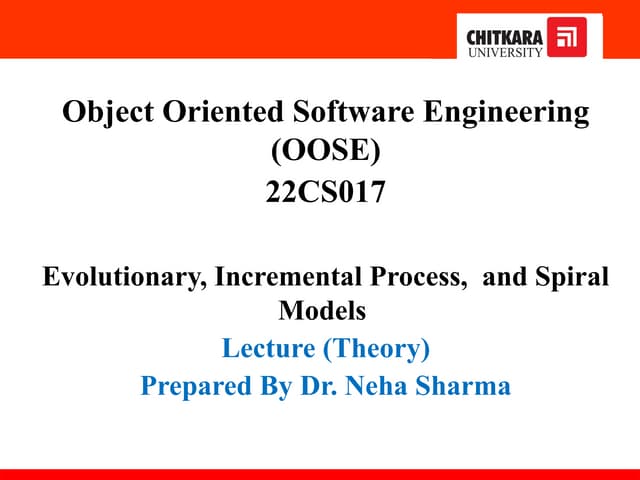 CHITKARA
UNIVERSITY

Object Oriented Software Engineering (OOSE)
22CS017

Evolutionary, Incremental Process, and Spiral Models
Lecture (Theory)
Prepared By Dr. Neha Sharma